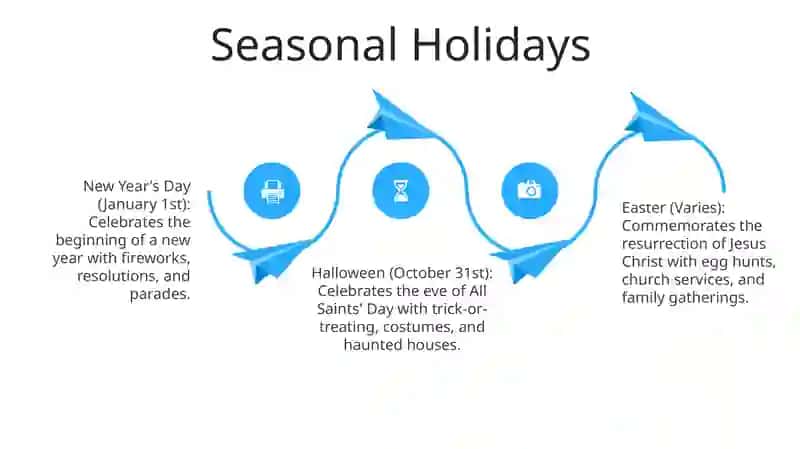 Seasonal Holidays

New Year's Day (January 1st): Celebrates the beginning of a new year with fireworks, resolutions, and parades.

Halloween (October 31st): Celebrates the eve of All Saints' Day with trick-or-treating, costumes, and haunted houses.

Easter (Varies): Commemorates the resurrection of Jesus Christ with egg hunts, church services, and family gatherings.